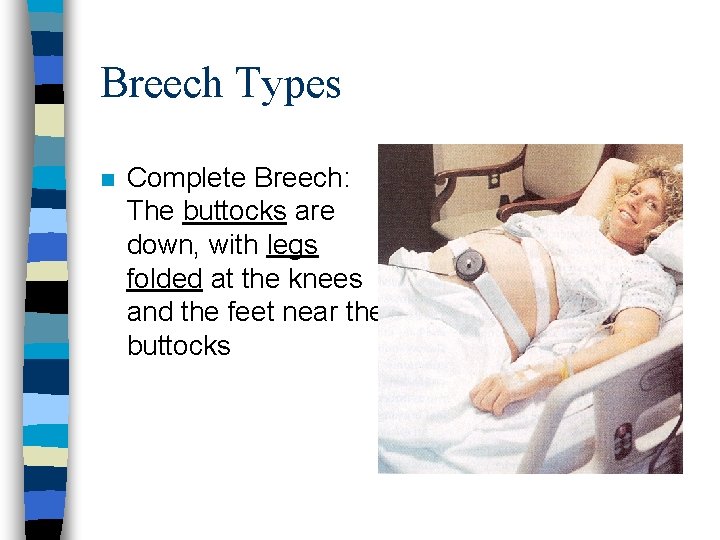 Breech Types

Complete Breech: The buttocks are down, with legs folded at the knees and the feet near the buttocks